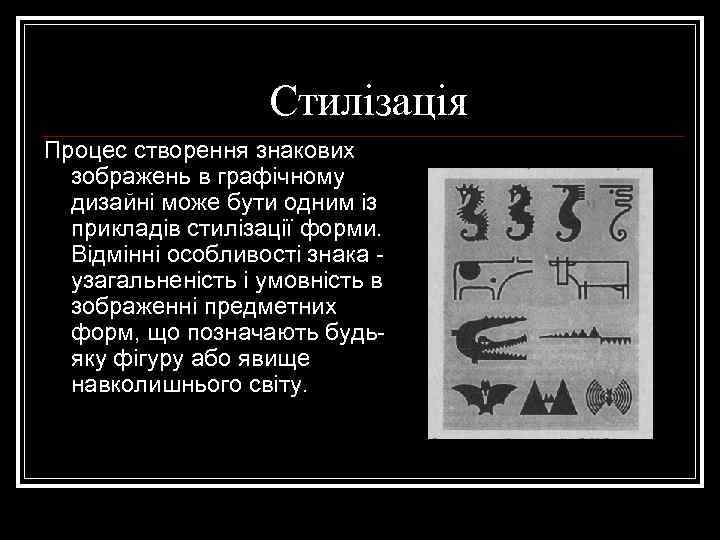 Стилізація

Процес створення знакових зображень в графічному дизайні може бути одним із прикладів стилізації форми. Відмінні особливості знака - узагальненість і умовність в зображенні предметних форм, що позначають будь-яку фігуру або явище навколишнього світу.